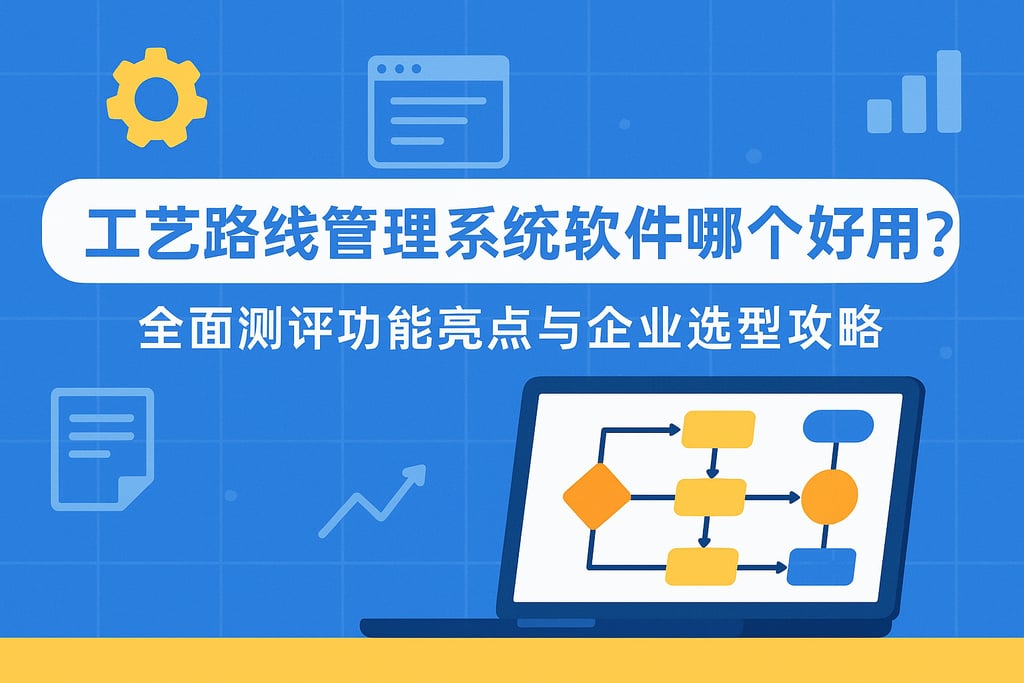 工艺路线管理系统软件哪个好用？

全面测评功能亮点与企业选型攻略